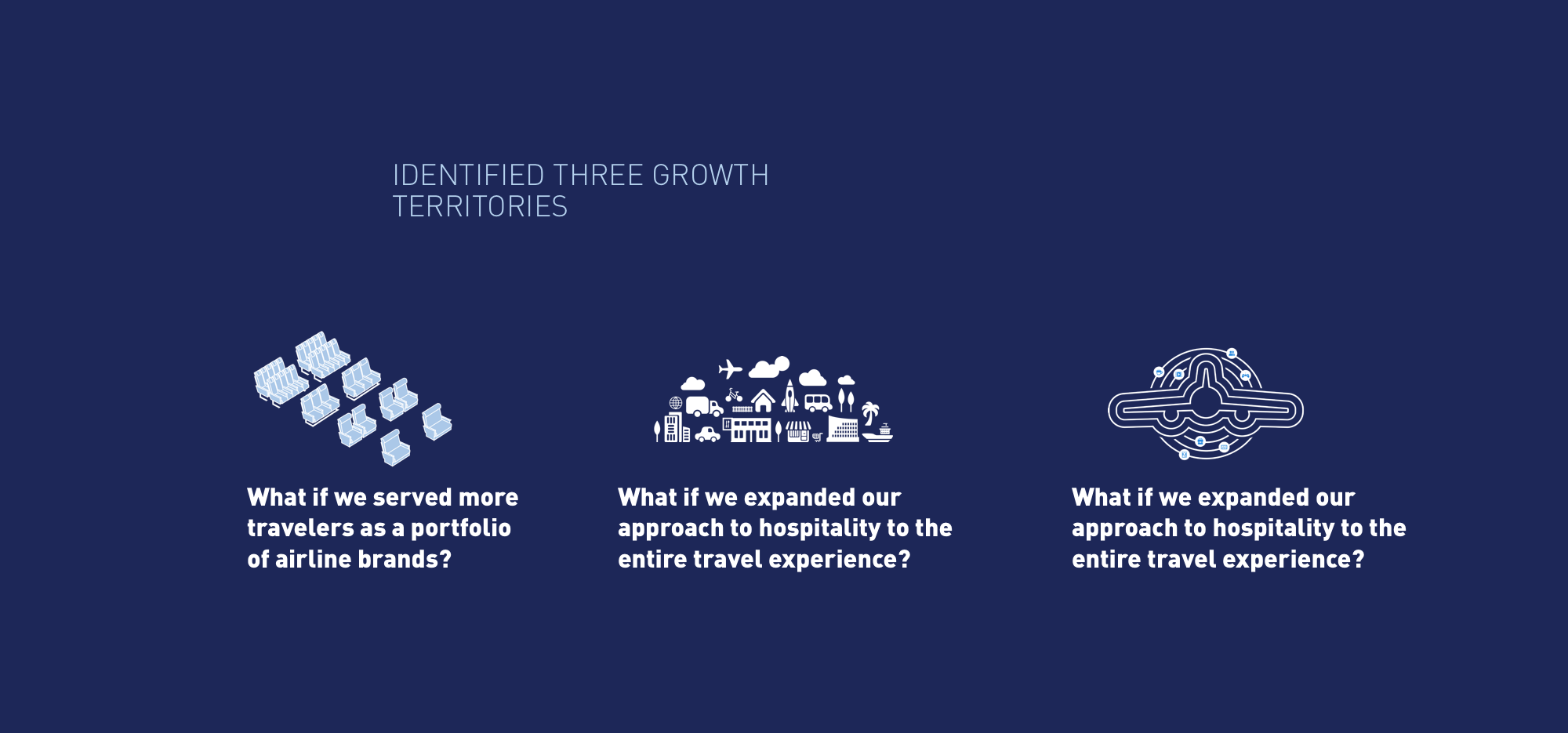 IDENTIFIED THREE GROWTH TERRITORIES

What if we served more travelers as a portfolio of airline brands?

What if we expanded our approach to hospitality to the entire travel experience?

What if we expanded our approach to hospitality to the entire travel experience?